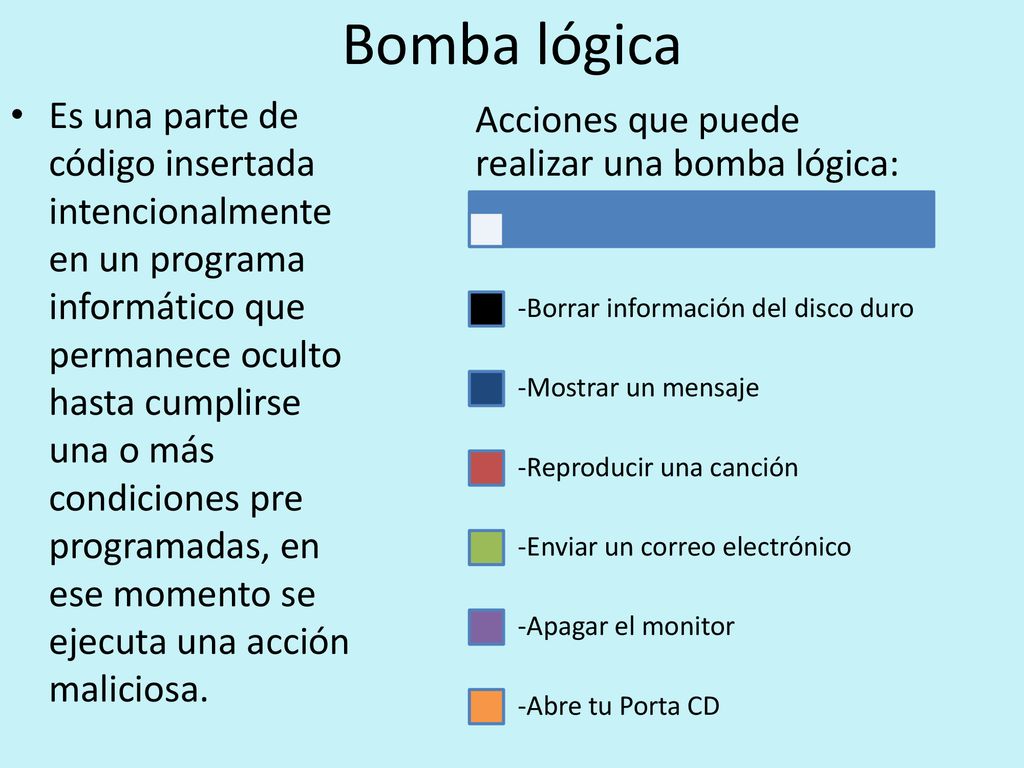 Bomba lógica

• Es una parte de código insertada intencionalmente en un programa informático que permanece oculto hasta cumplirse una o más condiciones pre programadas, en ese momento se ejecuta una acción maliciosa.

Acciones que puede realizar una bomba lógica:

-Borrar información del disco duro

-Mostrar un mensaje

-Reproducir una canción

-Enviar un correo electrónico

-Apagar el monitor

-Abre tu Porta CD